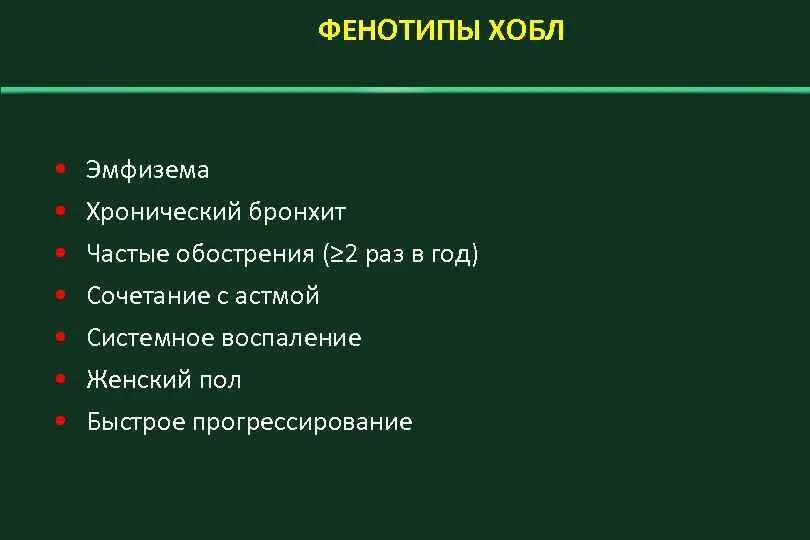 ФЕНОТИПЫ ХОБЛ

• Эмфизема
• Хронический бронхит
• Частые обострения (≥2 раз в год)
• Сочетание с астмой
• Системное воспаление
• Женский пол
• Быстрое прогрессирование